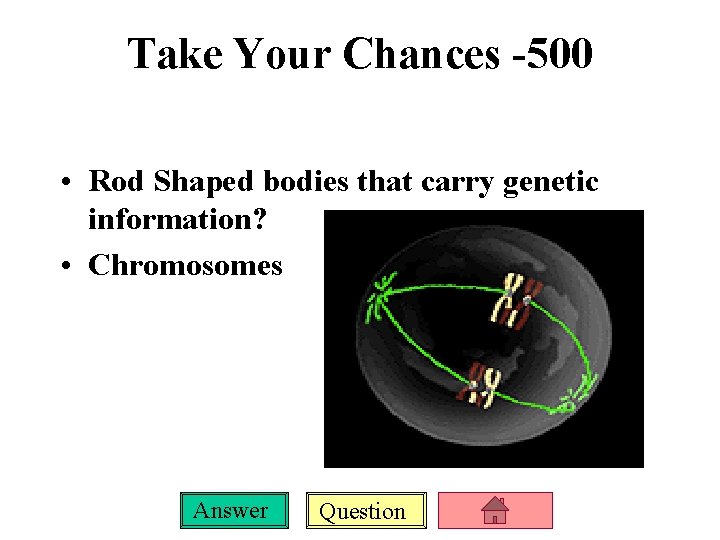 Take Your Chances -500

• Rod Shaped bodies that carry genetic information?
• Chromosomes

Answer Question